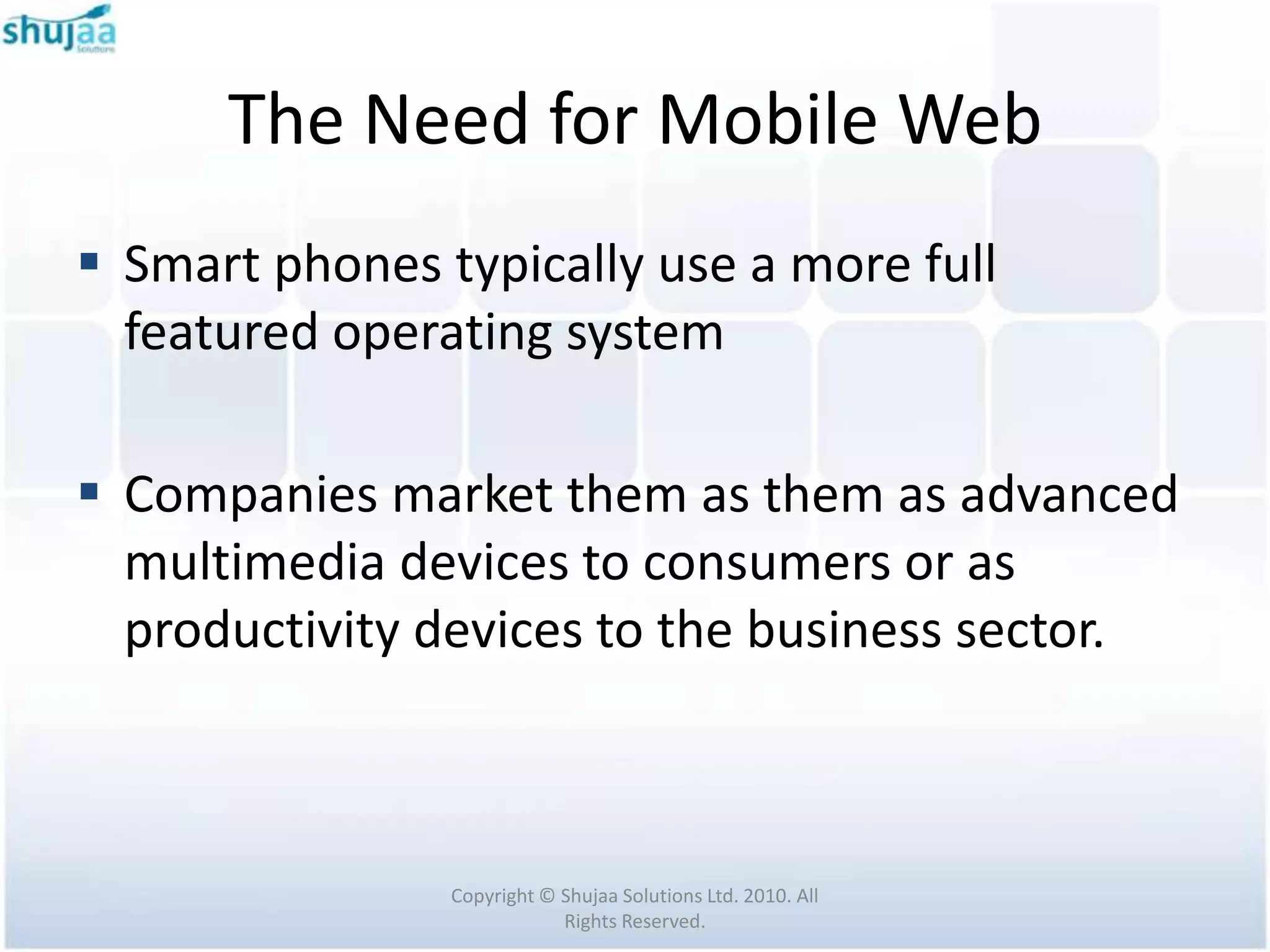 shujaa
Solutions

The Need for Mobile Web

▪ Smart phones typically use a more full featured operating system

▪ Companies market them as them as advanced multimedia devices to consumers or as productivity devices to the business sector.

Copyright © Shujaa Solutions Ltd. 2010. All Rights Reserved.